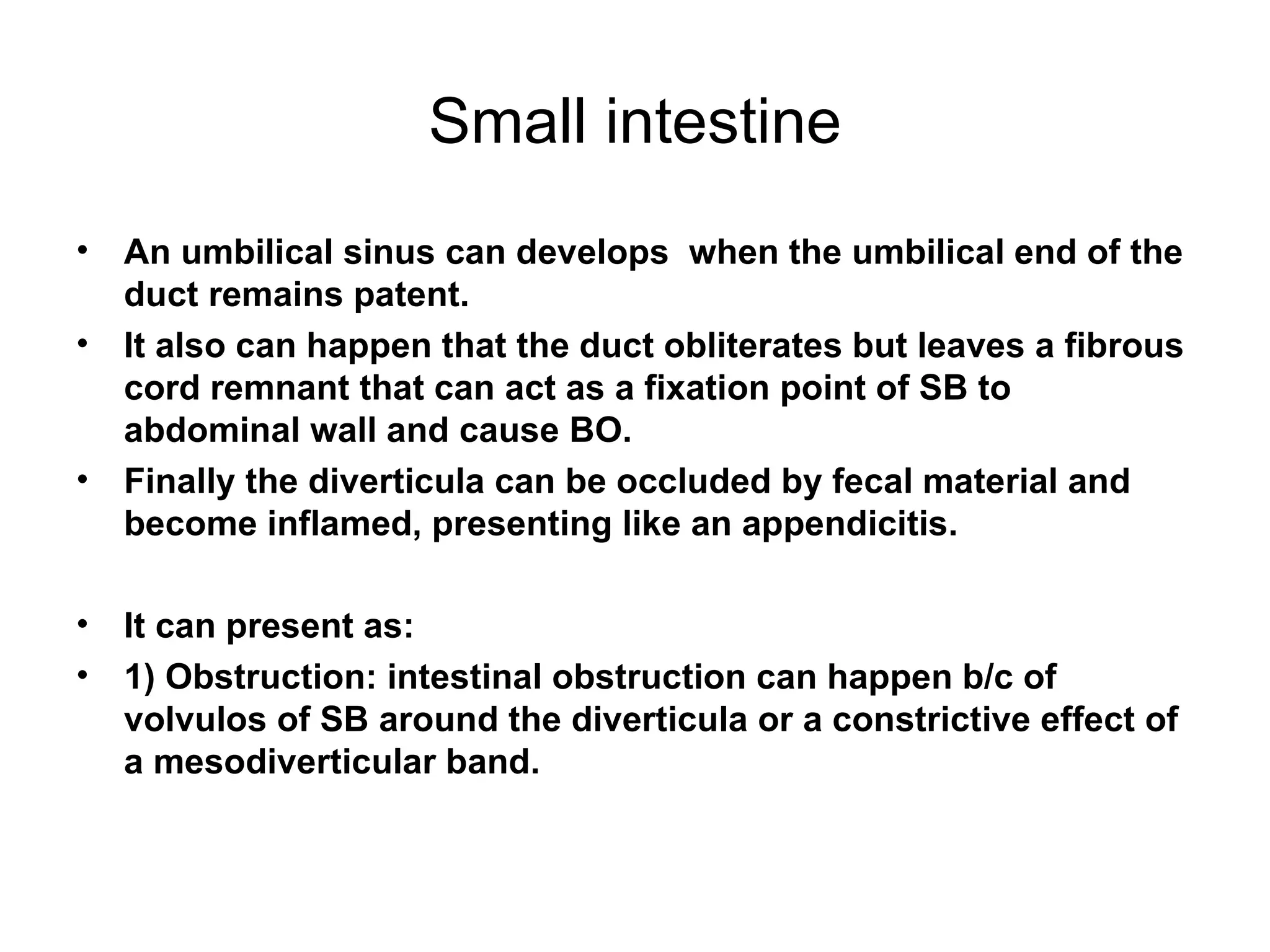 Small intestine

• An umbilical sinus can develops when the umbilical end of the duct remains patent.
• It also can happen that the duct obliterates but leaves a fibrous cord remnant that can act as a fixation point of SB to abdominal wall and cause BO.
• Finally the diverticula can be occluded by fecal material and become inflamed, presenting like an appendicitis.

• It can present as:
• 1) Obstruction: intestinal obstruction can happen b/c of volvulos of SB around the diverticula or a constrictive effect of a mesodiverticular band.